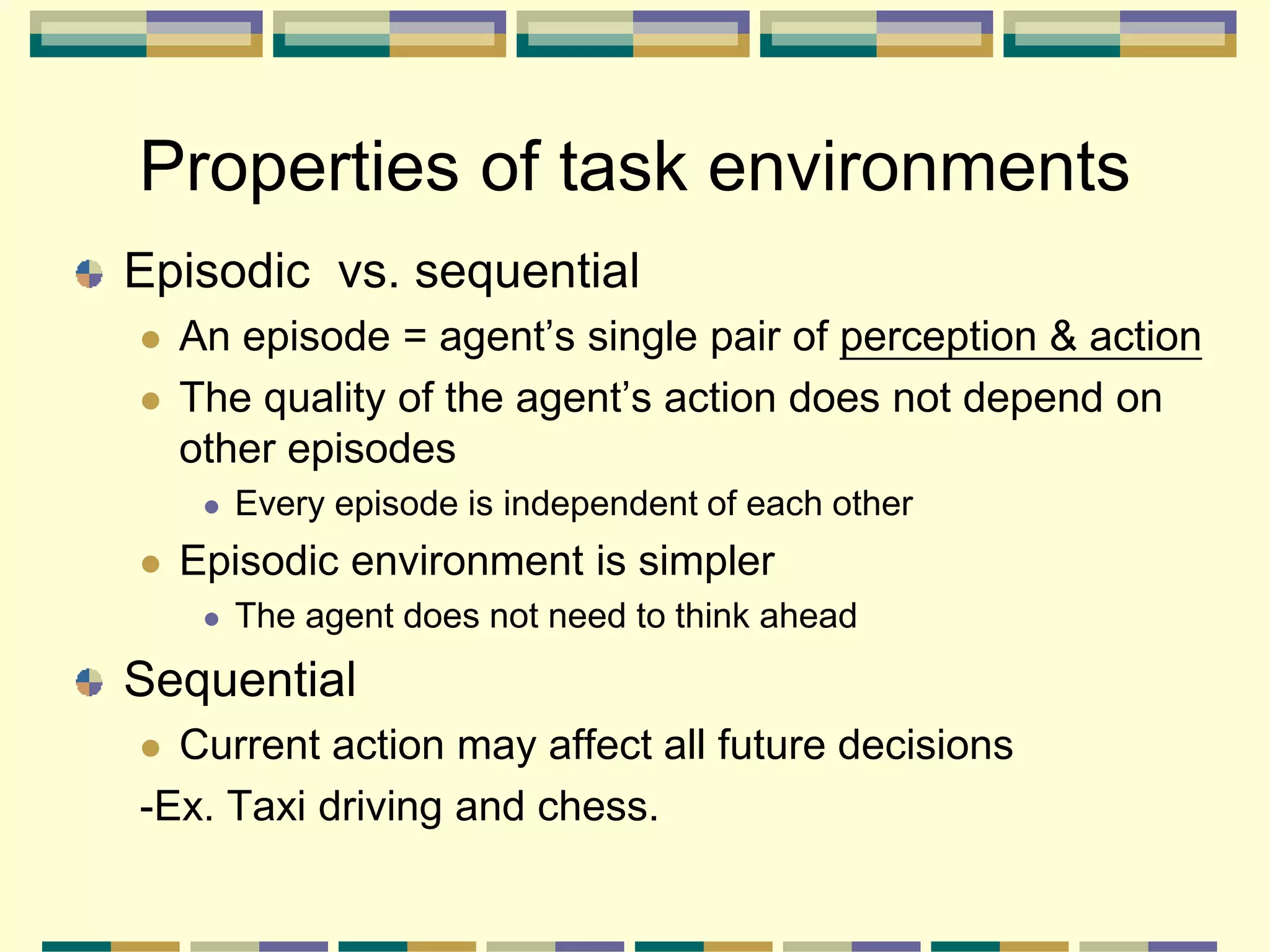 Properties of task environments

Episodic vs. sequential

An episode = agent’s single pair of perception & action

The quality of the agent’s action does not depend on other episodes

Every episode is independent of each other

Episodic environment is simpler

The agent does not need to think ahead

Sequential

Current action may affect all future decisions

-Ex. Taxi driving and chess.